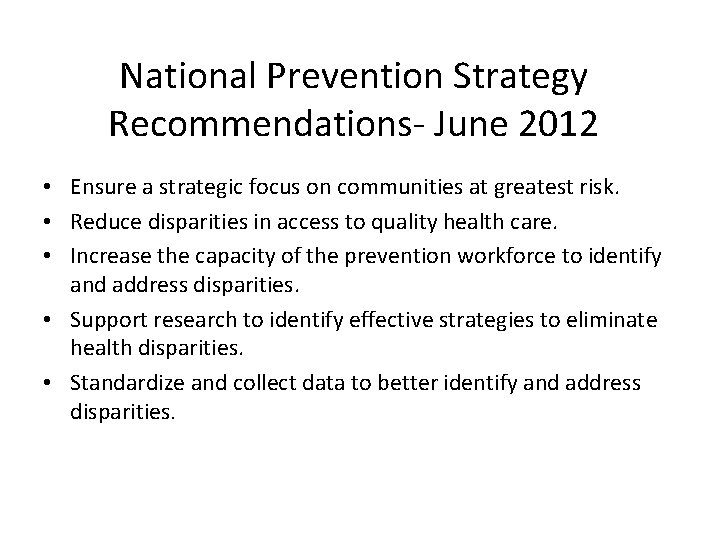 National Prevention Strategy Recommendations- June 2012

• Ensure a strategic focus on communities at greatest risk.
• Reduce disparities in access to quality health care.
• Increase the capacity of the prevention workforce to identify and address disparities.
• Support research to identify effective strategies to eliminate health disparities.
• Standardize and collect data to better identify and address disparities.